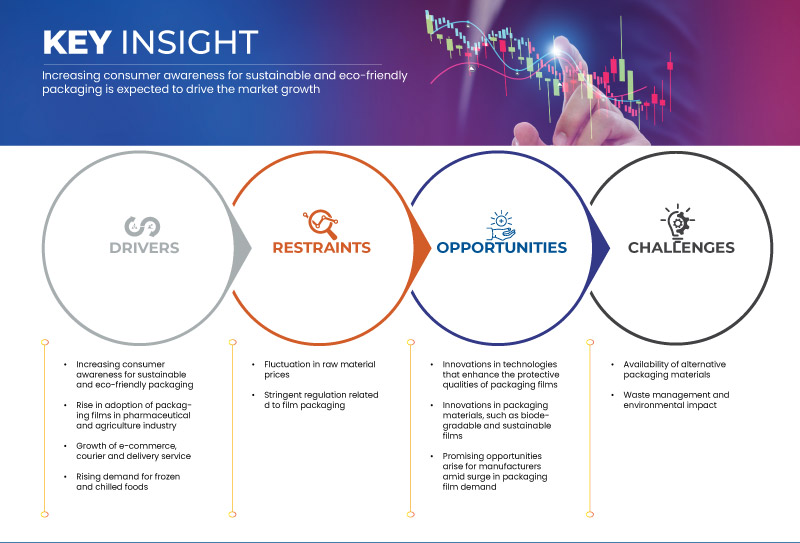 KEY INSIGHT

Increasing consumer awareness for sustainable and eco-friendly packaging is expected to drive the market growth

DRIVERS

RESTRAINTS

OPPORTUNITIES

CHALLENGES

• Increasing consumer awareness for sustainable and eco-friendly packaging

• Rise in adoption of packaging films in pharmaceutical and agriculture industry

• Growth of e-commerce, courier and delivery service

• Rising demand for frozen and chilled foods

• Fluctuation in raw material prices

• Stringent regulation related d to film packaging

• Innovations in technologies that enhance the protective qualities of packaging films

• Innovations in packaging materials, such as biodegradable and sustainable films

• Promising opportunities arise for manufacturers amid surge in packaging film demand

• Availability of alternative packaging materials

• Waste management and environmental impact